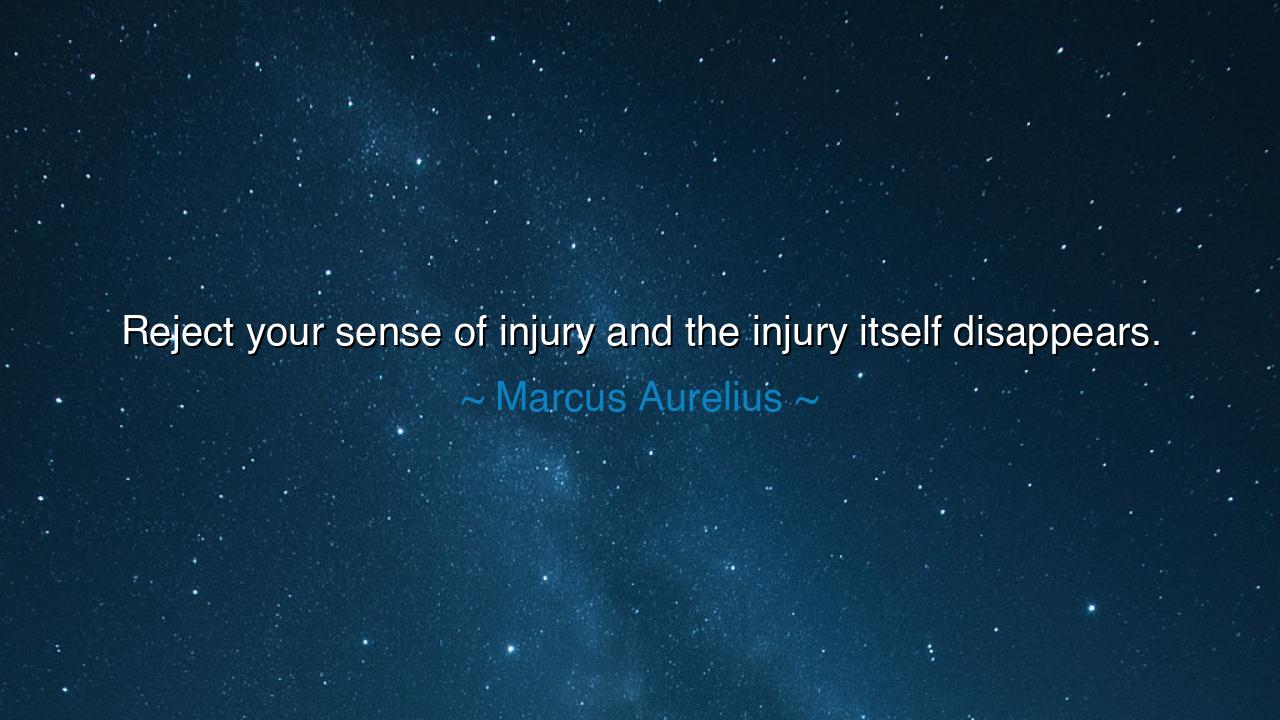 Reject your sense of injury and the injury itself disappears.

~ Marcus Aurelius ~